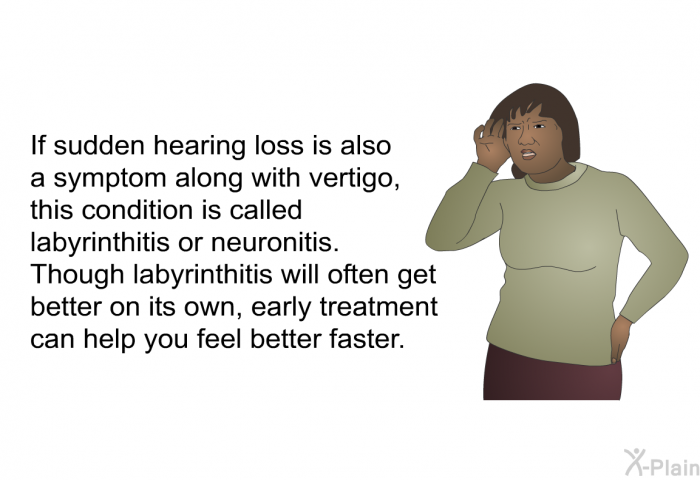 If sudden hearing loss is also a symptom along with vertigo, this condition is called labyrinthitis or neuronitis. Though labyrinthitis will often get better on its own, early treatment can help you feel better faster.

X-Plain